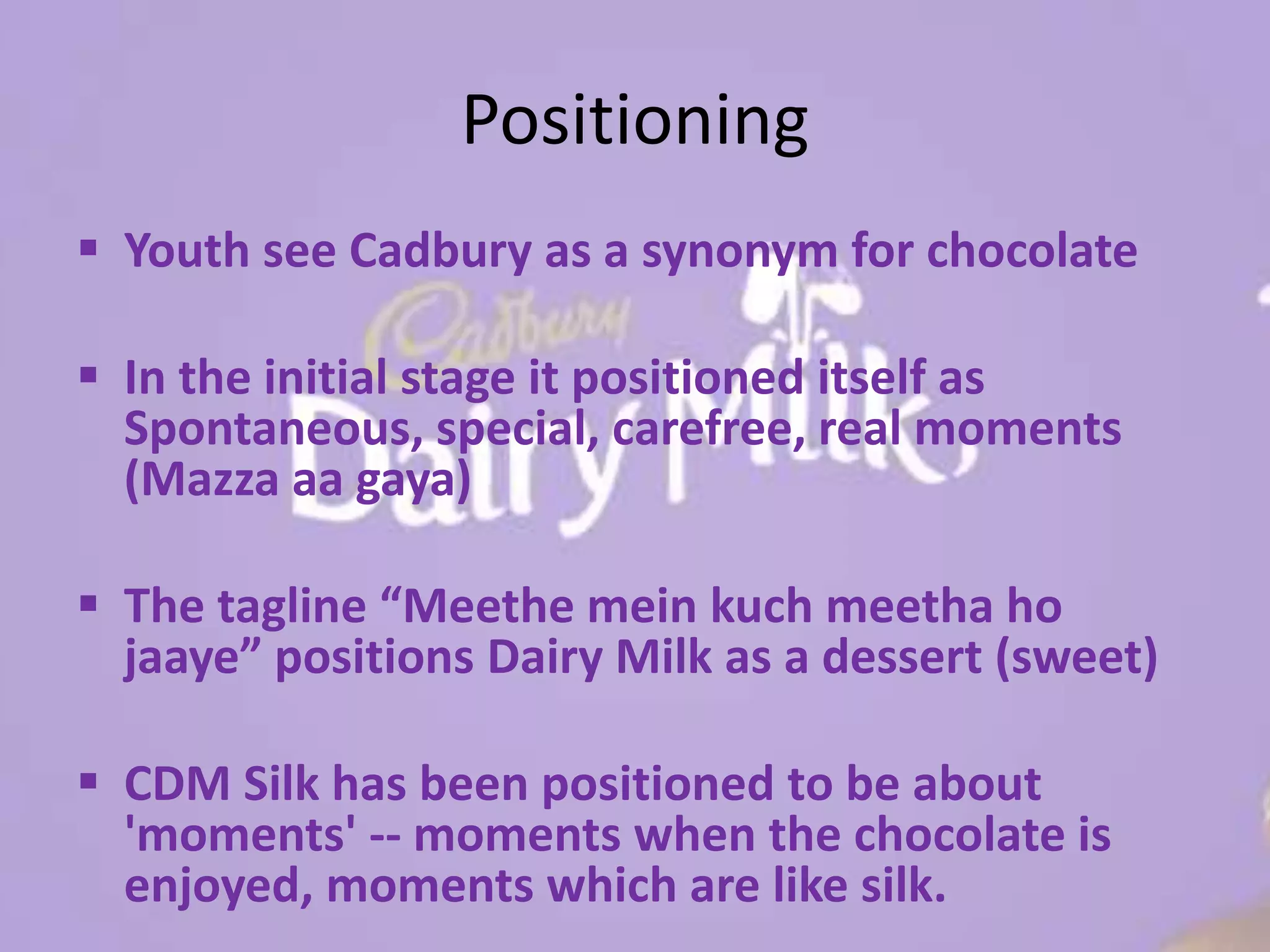 Positioning

▪ Youth see Cadbury as a synonym for chocolate

▪ In the initial stage it positioned itself as Spontaneous, special, carefree, real moments (Mazza aa gaya)

▪ The tagline “Meethe mein kuch meetha ho jaaye” positions Dairy Milk as a dessert (sweet)

▪ CDM Silk has been positioned to be about 'moments' -- moments when the chocolate is enjoyed, moments which are like silk.

Cadbury
Dairy Milk